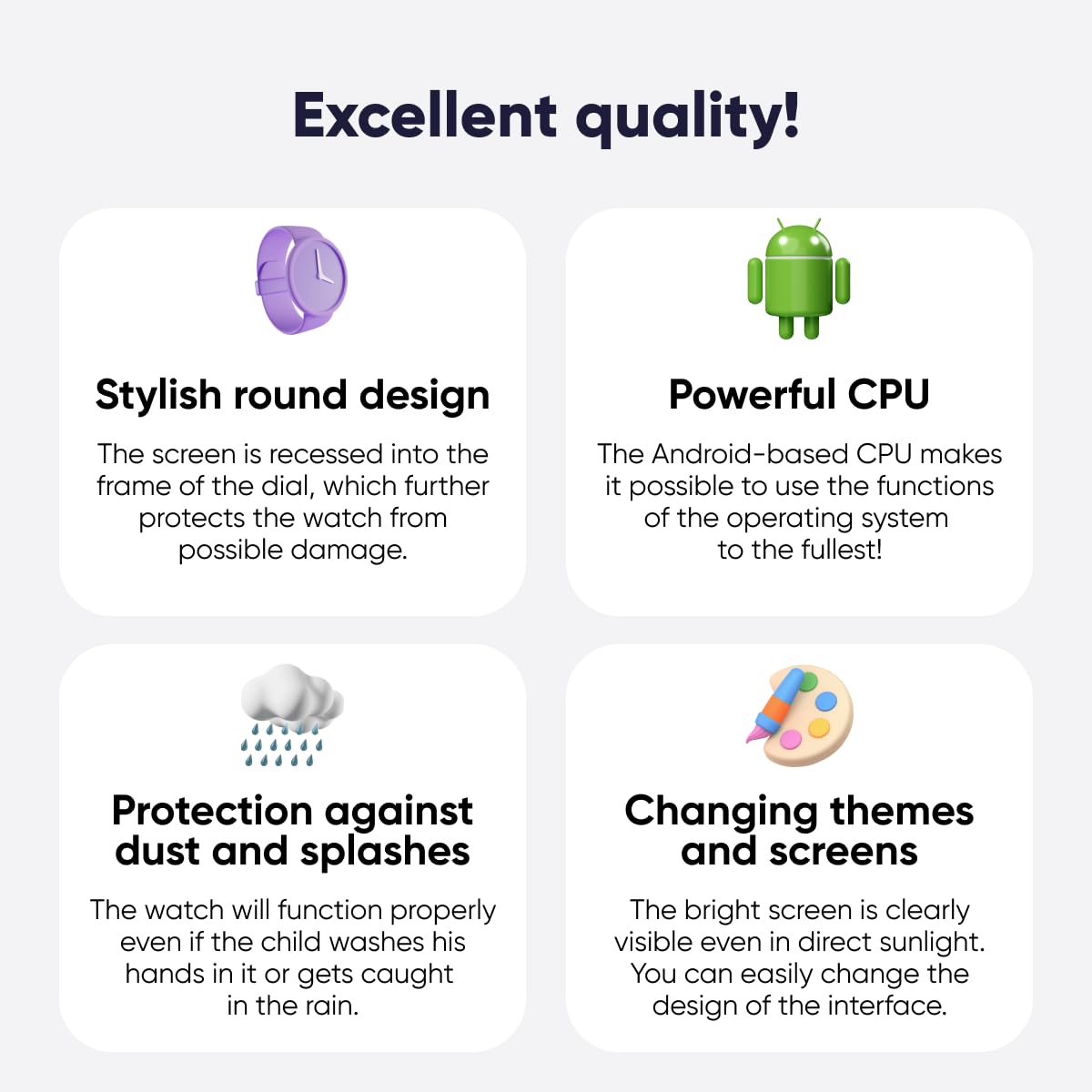 Excellent quality!

Stylish round design

The screen is recessed into the frame of the dial, which further protects the watch from possible damage.

Powerful CPU

The Android-based CPU makes it possible to use the functions of the operating system to the fullest!

Protection against dust and splashes

The watch will function properly even if the child washes his hands in it or gets caught in the rain.

Changing themes and screens

The bright screen is clearly visible even in direct sunlight. You can easily change the design of the interface.